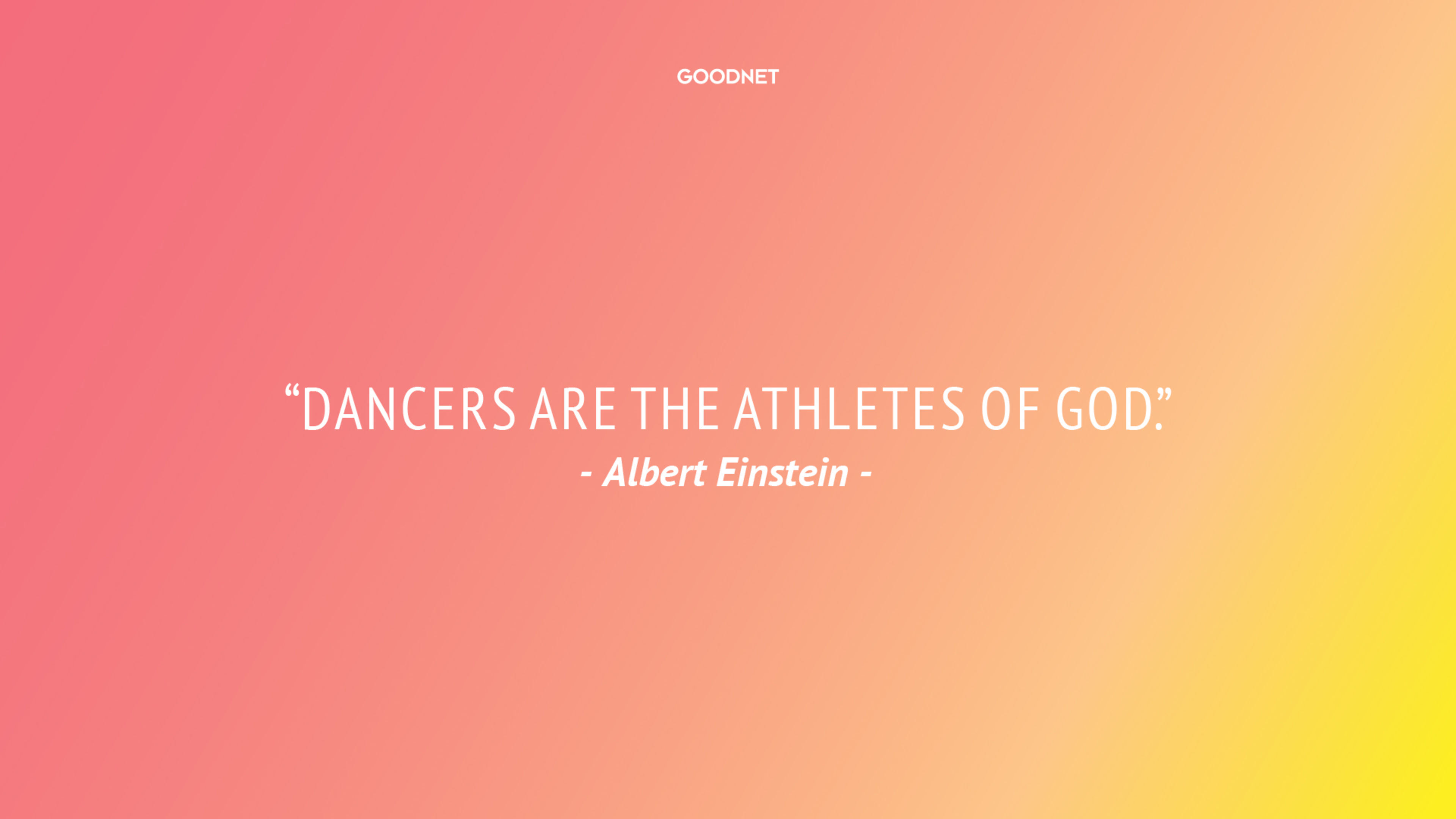 GOODNET

“DANCERS ARE THE ATHLETES OF GOD.”

- Albert Einstein -